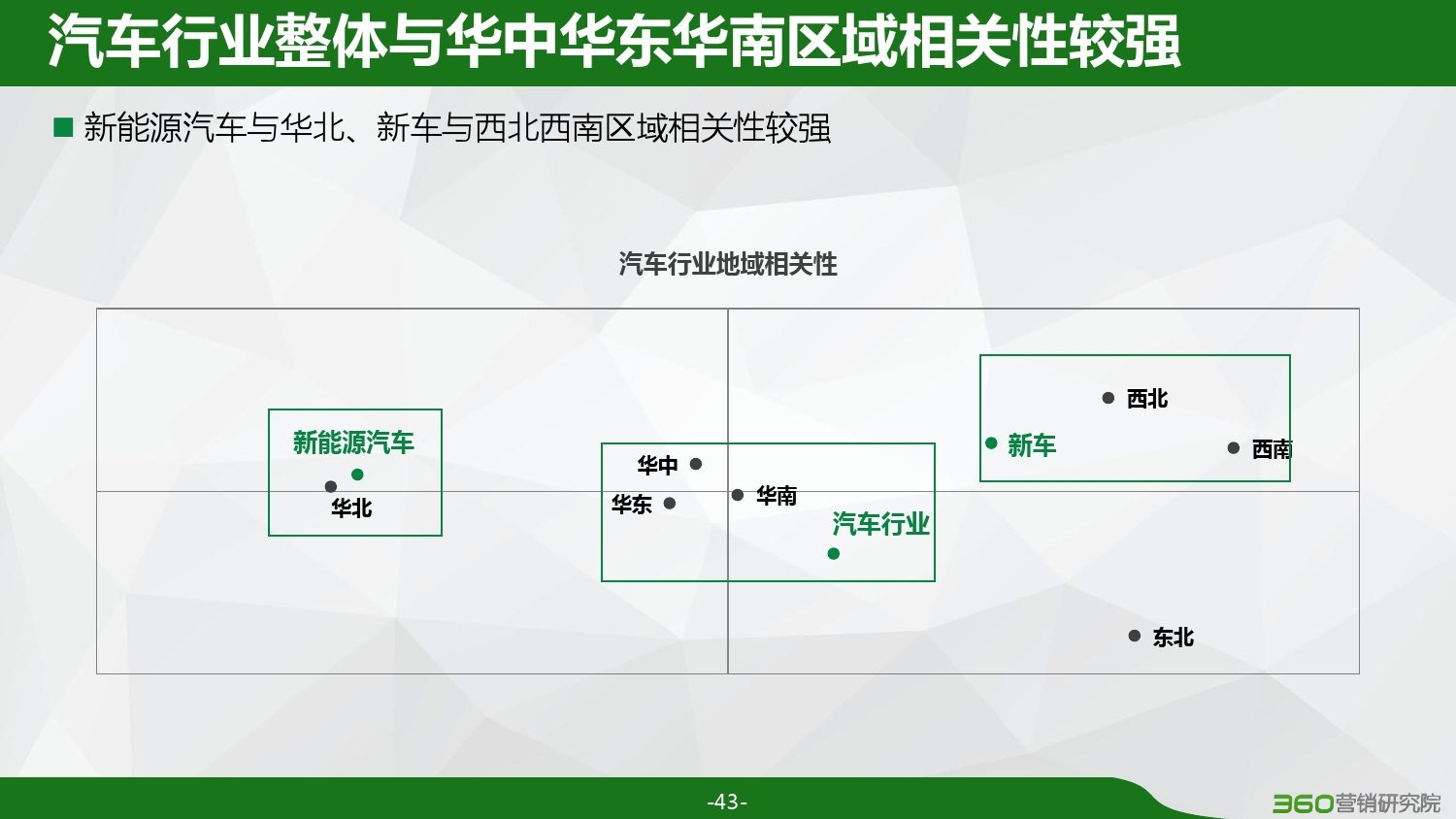 汽车行业整体与华中华东华南区域相关性较强

新能源汽车与华北、新车与西北西南区域相关性较强

汽车行业地域相关性

新能源汽车
华北
华中
华东
华南
汽车行业
西北
新车
西南
东北

-43-

360营销研究院